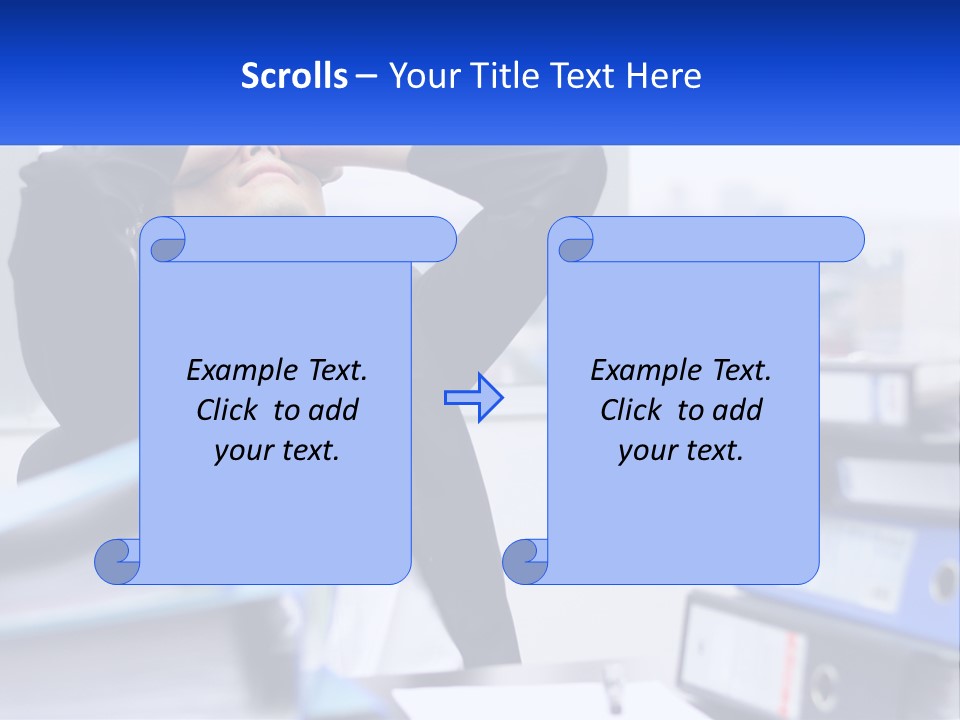 Scrolls – Your Title Text Here

Example Text. Click to add your text.

Example Text. Click to add your text.